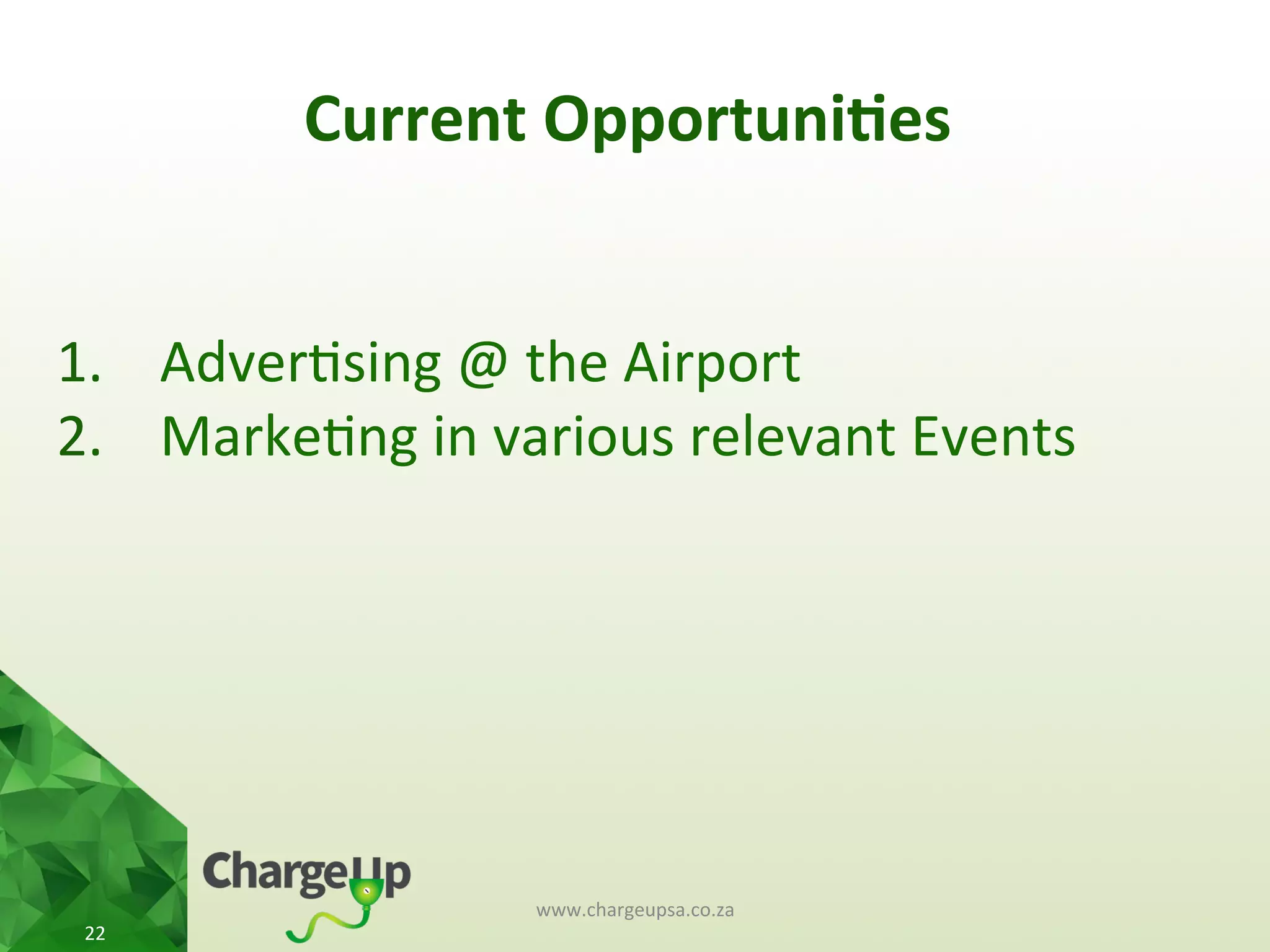 Current Opportunities

1. Advertising @ the Airport
2. Marketing in various relevant Events

ChargeUp

www.chargeupsa.co.za

22